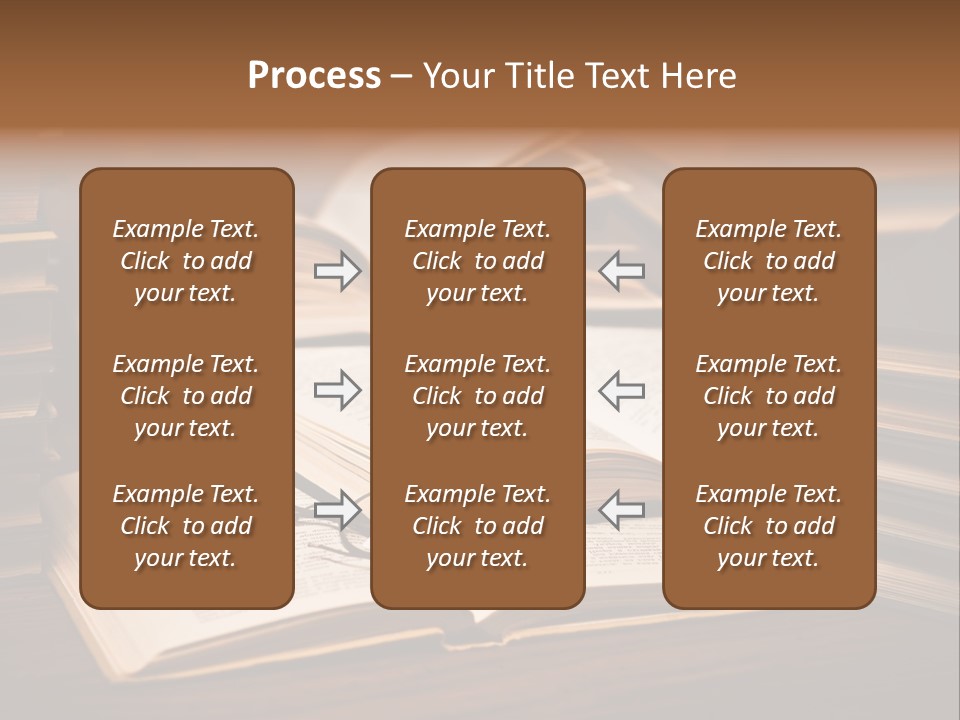 Process – Your Title Text Here

Example Text. Click to add your text.

Example Text. Click to add your text.

Example Text. Click to add your text.

Example Text. Click to add your text.

Example Text. Click to add your text.

Example Text. Click to add your text.

Example Text. Click to add your text.

Example Text. Click to add your text.

Example Text. Click to add your text.